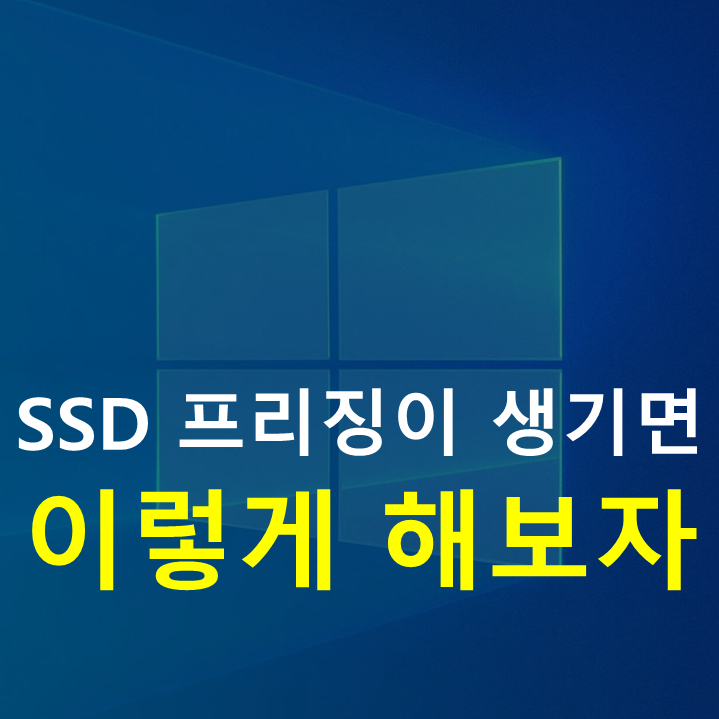 SSD 프리징이 생기면
이렇게 해보자